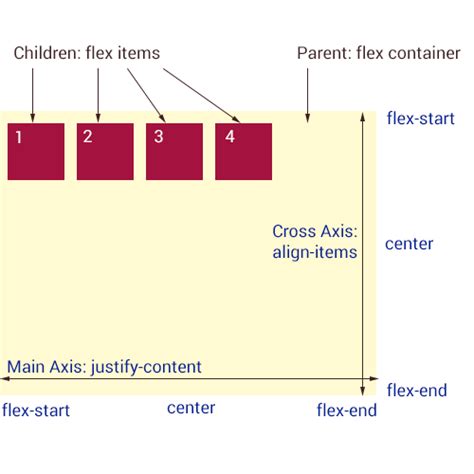 Children: flex items

Parent: flex container

flex-start

1

2

3

4

Cross Axis: align-items

center

Main Axis: justify-content

flex-end

flex-start

center

flex-end